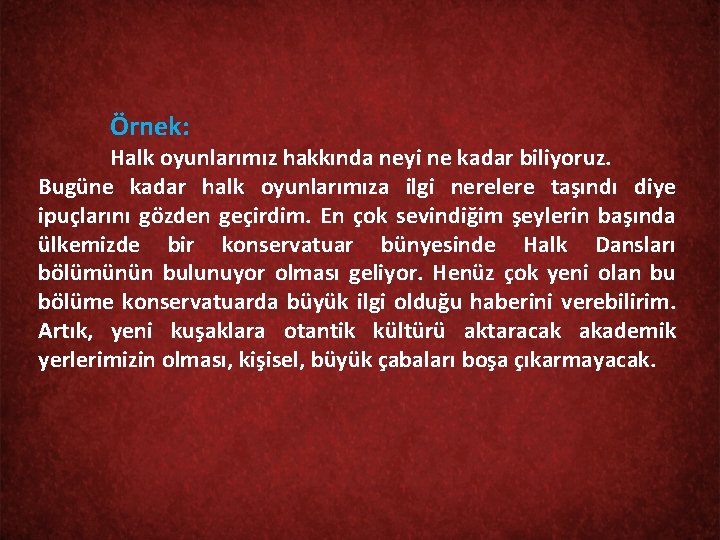 Örnek:

Halk oyunlarımız hakkında neyi ne kadar biliyoruz. Bugüne kadar halk oyunlarımıza ilgi nerelere taşındı diye ipuçlarını gözden geçirdim. En çok sevindiğim şeylerin başında ülkemizde bir konservatuar bünyesinde Halk Dansları bölümünün bulunuyor olması geliyor. Henüz çok yeni olan bu bölüme konservatuarda büyük ilgi olduğu haberini verebilirim. Artık, yeni kuşaklara otantik kültürü aktaracak akademik yerlerimizin olması, kişisel, büyük çabaları boşa çıkarmayacak.